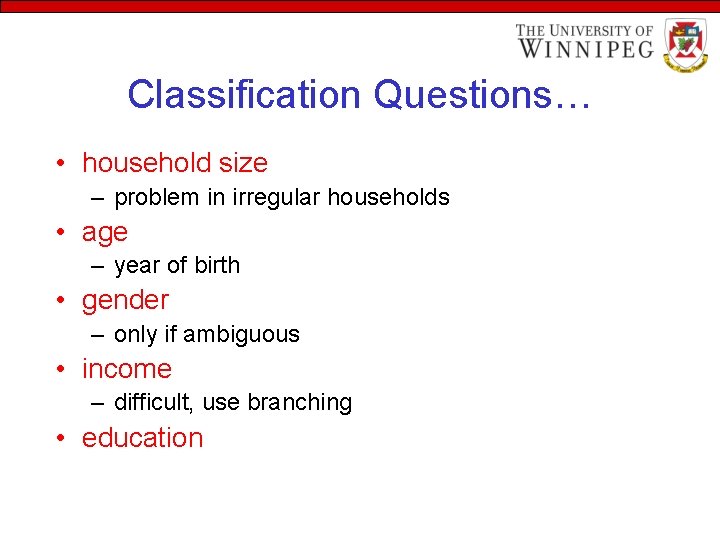 THE UNIVERSITY OF WINNIPEG

Classification Questions…

• household size
– problem in irregular households
• age
– year of birth
• gender
– only if ambiguous
• income
– difficult, use branching
• education